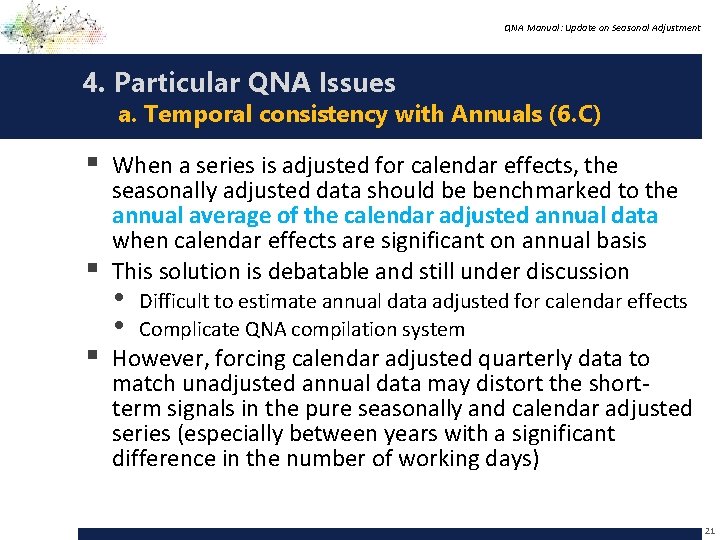 QNA Manual: Update on Seasonal Adjustment

4. Particular QNA Issues
a. Temporal consistency with Annuals (6.C)

▪ When a series is adjusted for calendar effects, the seasonally adjusted data should be benchmarked to the annual average of the calendar adjusted annual data when calendar effects are significant on annual basis
▪ This solution is debatable and still under discussion
• Difficult to estimate annual data adjusted for calendar effects
• Complicate QNA compilation system
▪ However, forcing calendar adjusted quarterly data to match unadjusted annual data may distort the short-term signals in the pure seasonally and calendar adjusted series (especially between years with a significant difference in the number of working days)

21